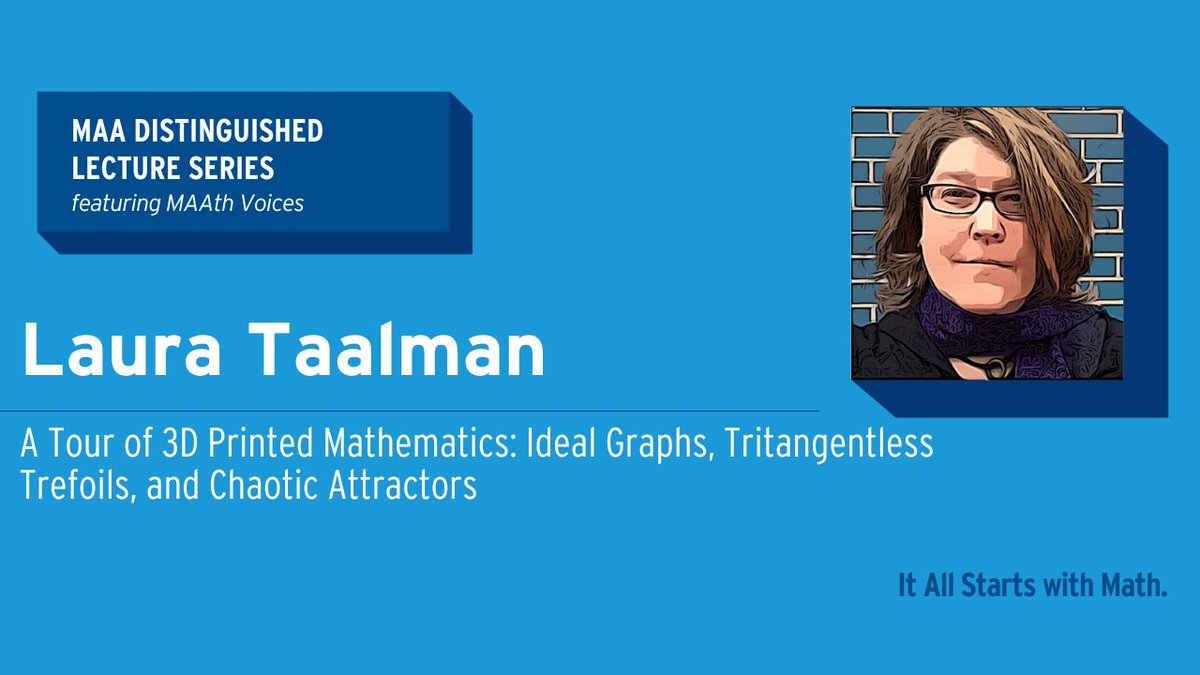 MAA DISTINGUISHED LECTURE SERIES
featuring MAAth Voices

Laura Taalman

A Tour of 3D Printed Mathematics: Ideal Graphs, Tritangentless Trefoils, and Chaotic Attractors

It All Starts with Math.